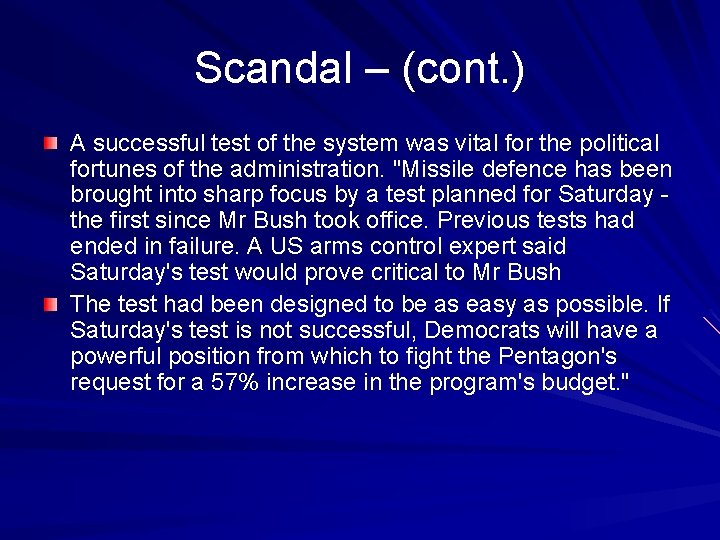 Scandal – (cont.)

A successful test of the system was vital for the political fortunes of the administration. "Missile defence has been brought into sharp focus by a test planned for Saturday - the first since Mr Bush took office. Previous tests had ended in failure. A US arms control expert said Saturday's test would prove critical to Mr Bush

The test had been designed to be as easy as possible. If Saturday's test is not successful, Democrats will have a powerful position from which to fight the Pentagon's request for a 57% increase in the program's budget."